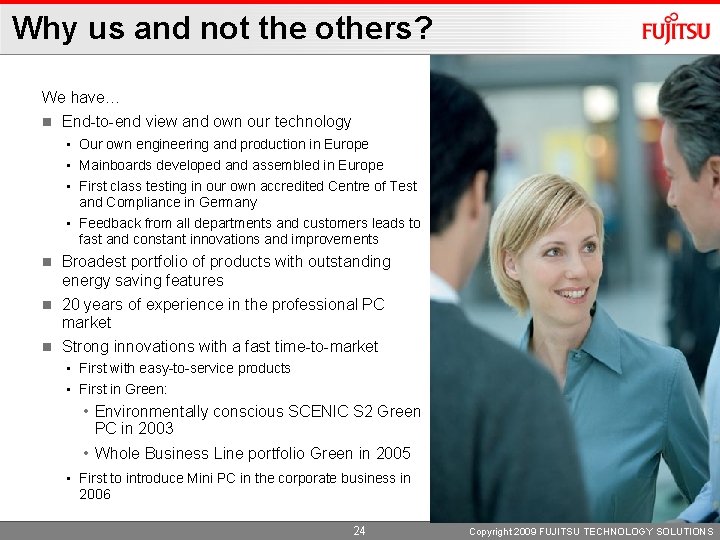 Why us and not the others?

FUJITSU

We have…

- End-to-end view and own our technology
  - Our own engineering and production in Europe
  - Mainboards developed and assembled in Europe
  - First class testing in our own accredited Centre of Test and Compliance in Germany
  - Feedback from all departments and customers leads to fast and constant innovations and improvements
- Broadest portfolio of products with outstanding energy saving features
- 20 years of experience in the professional PC market
- Strong innovations with a fast time-to-market
  - First with easy-to-service products
  - First in Green:
    - Environmentally conscious SCENIC S2 Green PC in 2003
    - Whole Business Line portfolio Green in 2005
  - First to introduce Mini PC in the corporate business in 2006

24

Copyright 2009 FUJITSU TECHNOLOGY SOLUTIONS